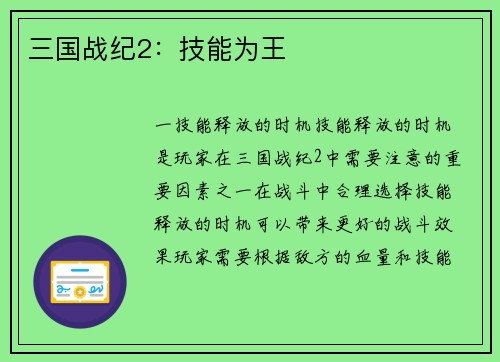 三国战纪2：技能为王

一技能释放的时机技能释放的时机是玩家在三国战纪2中需要注意的重要因素之一在战斗中合理选择技能释放的时机可以带来更好的战斗效果玩家需要根据敌方的血量和技能